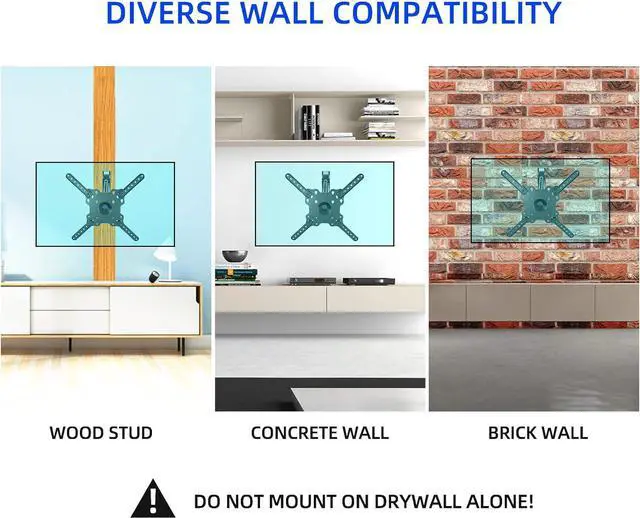 DIVERSE WALL COMPATIBILITY

WOOD STUD

CONCRETE WALL

BRICK WALL

DO NOT MOUNT ON DRYWALL ALONE!